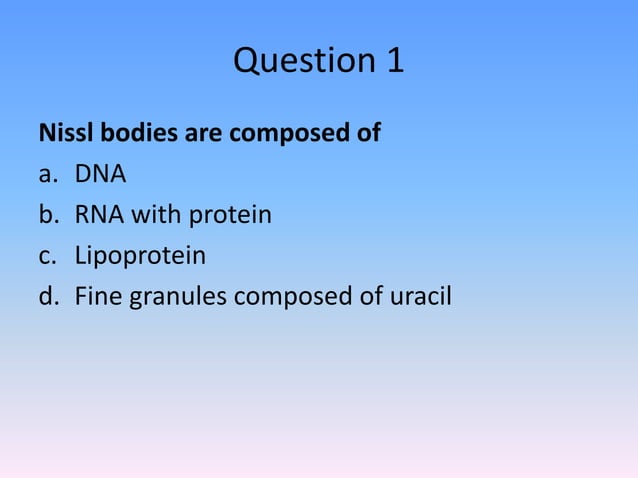 Question 1

Nissl bodies are composed of

a. DNA
b. RNA with protein
c. Lipoprotein
d. Fine granules composed of uracil